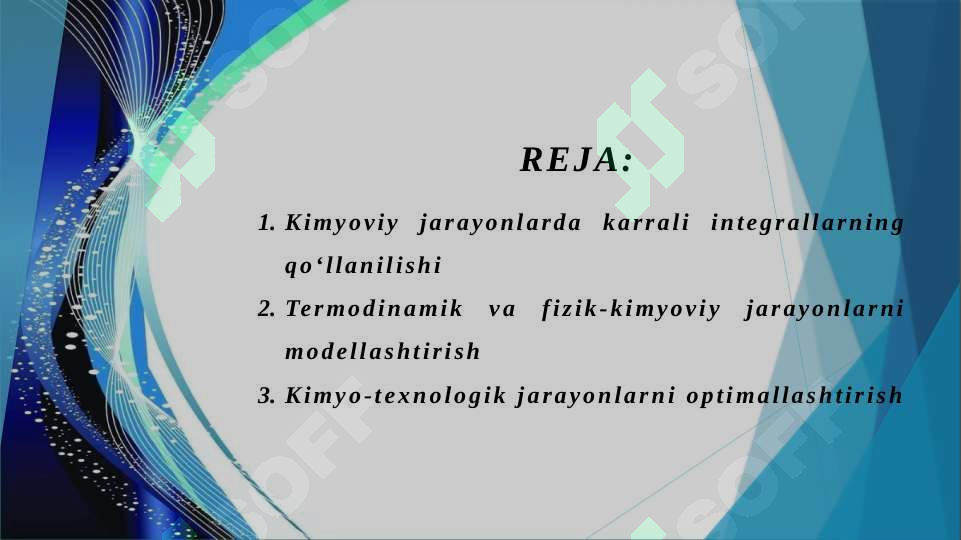 REJA:

1. Kimyoviy jarayonlarda karrali integrallarning qo‘llanilishi
2. Termodinamik va fizik-kimyoviy jarayonlarni modellashtirish
3. Kimyo-texnologik jarayonlarni optimallashtirish